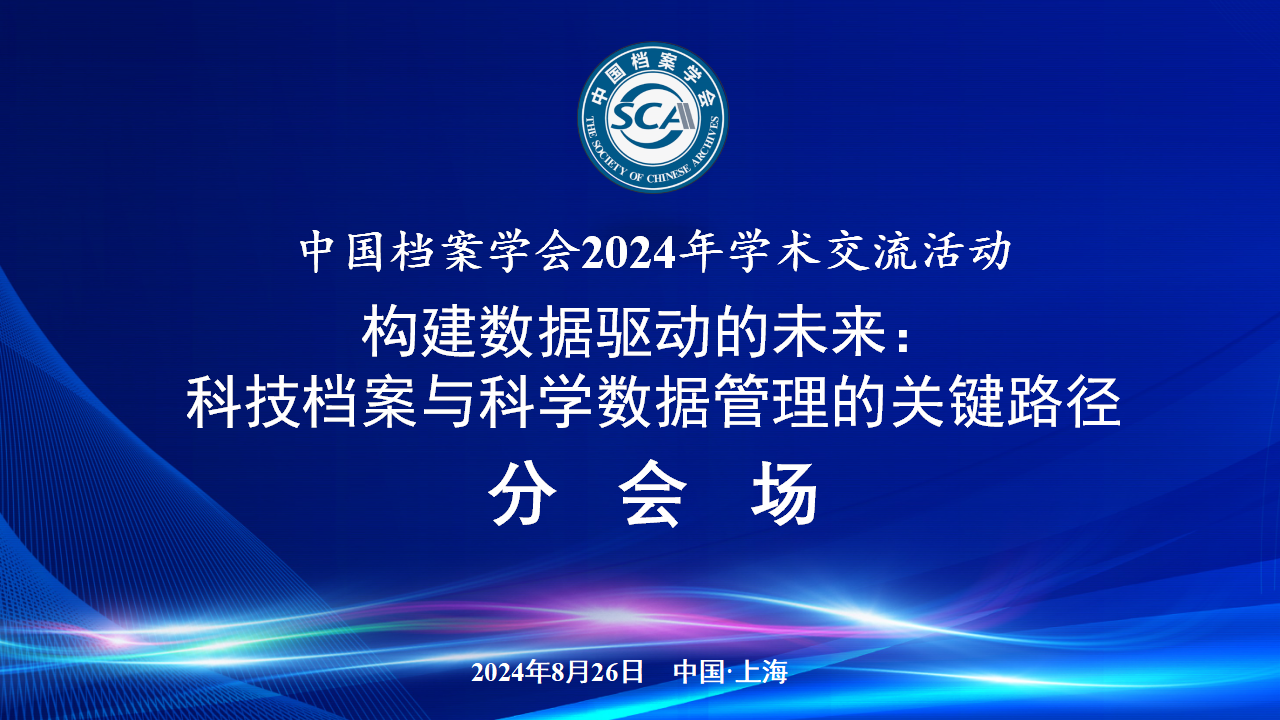 中国档案学会
SCA
THE SOCIETY OF CHINESE ARCHIVES

中国档案学会2024年学术交流活动

构建数据驱动的未来：
科技档案与科学数据管理的关键路径

分 会 场

2024年8月26日 中国·上海